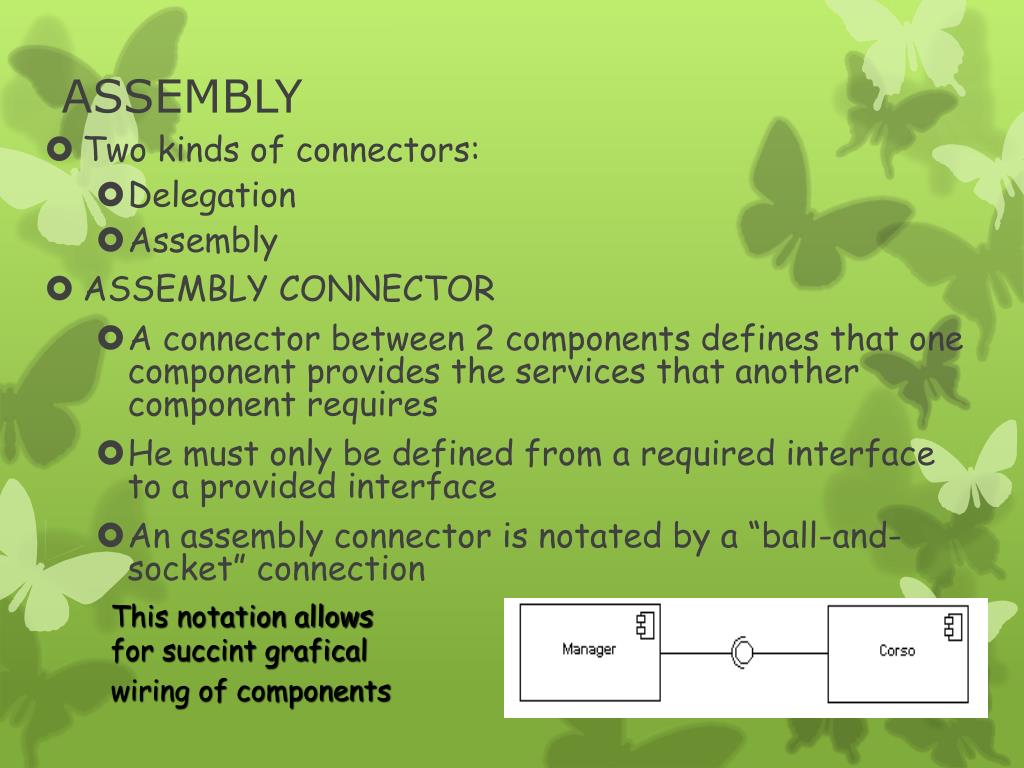 ASSEMBLY

Two kinds of connectors:

Delegation

Assembly

ASSEMBLY CONNECTOR

A connector between 2 components defines that one component provides the services that another component requires

He must only be defined from a required interface to a provided interface

An assembly connector is notated by a “ball-and-socket” connection

This notation allows for succint grafical wiring of components

Manager

Corso